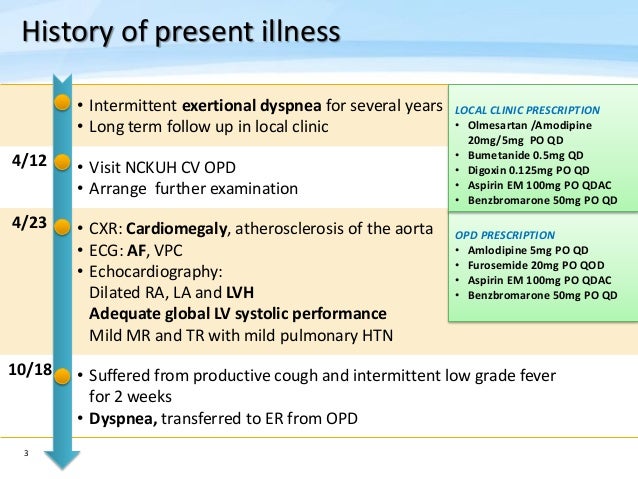 History of present illness

• Intermittent exertional dyspnea for several years
• Long term follow up in local clinic

4/12
• Visit NCKUH CV OPD
• Arrange further examination

4/23
• CXR: Cardiomegaly, atherosclerosis of the aorta
• ECG: AF, VPC
• Echocardiography:
Dilated RA, LA and LVH
Adequate global LV systolic performance
Mild MR and TR with mild pulmonary HTN

10/18
• Suffered from productive cough and intermittent low grade fever for 2 weeks
• Dyspnea, transferred to ER from OPD

LOCAL CLINIC PRESCRIPTION
• Olmesartan /Amodipine 20mg/5mg PO QD
• Bumetanide 0.5mg QD
• Digoxin 0.125mg PO QD
• Aspirin EM 100mg PO QDAC
• Benzbromarone 50mg PO QD

OPD PRESCRIPTION
• Amlodipine 5mg PO QD
• Furosemide 20mg PO QOD
• Aspirin EM 100mg PO QDAC
• Benzbromarone 50mg PO QD

3